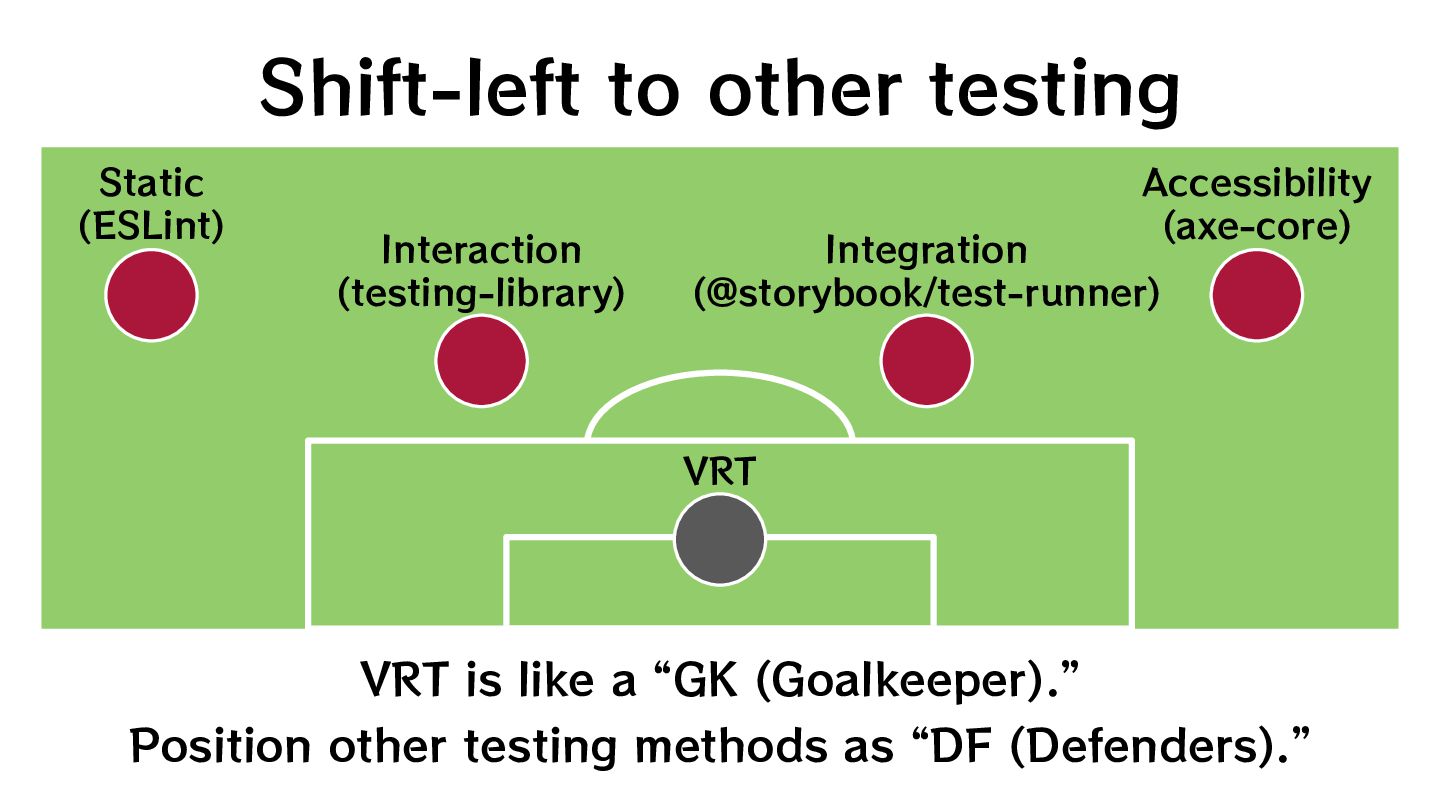 Shift-left to other testing

Static
(ESLint)

Interaction
(testing-library)

Integration
(@storybook/test-runner)

Accessibility
(axe-core)

VRT

VRT is like a “GK (Goalkeeper).”
Position other testing methods as “DF (Defenders).”